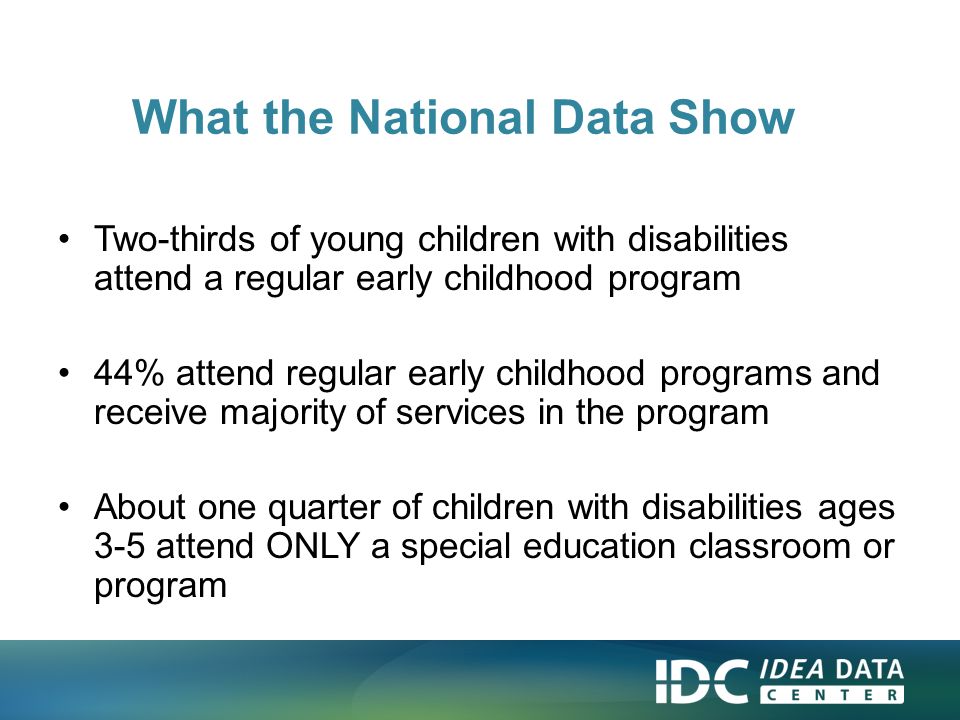 What the National Data Show

• Two-thirds of young children with disabilities attend a regular early childhood program

• 44% attend regular early childhood programs and receive majority of services in the program

• About one quarter of children with disabilities ages 3-5 attend ONLY a special education classroom or program

IDC IDEA DATA CENTER